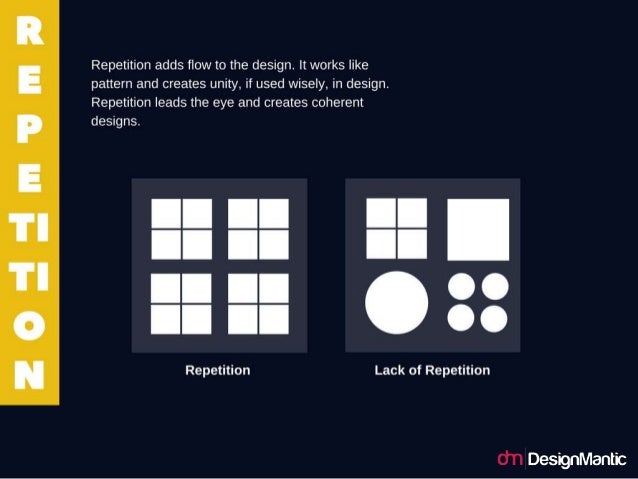 REPETITION

Repetition adds flow to the design. It works like pattern and creates unity, if used wisely, in design. Repetition leads the eye and creates coherent designs.

Repetition

Lack of Repetition

dm DesignMantic